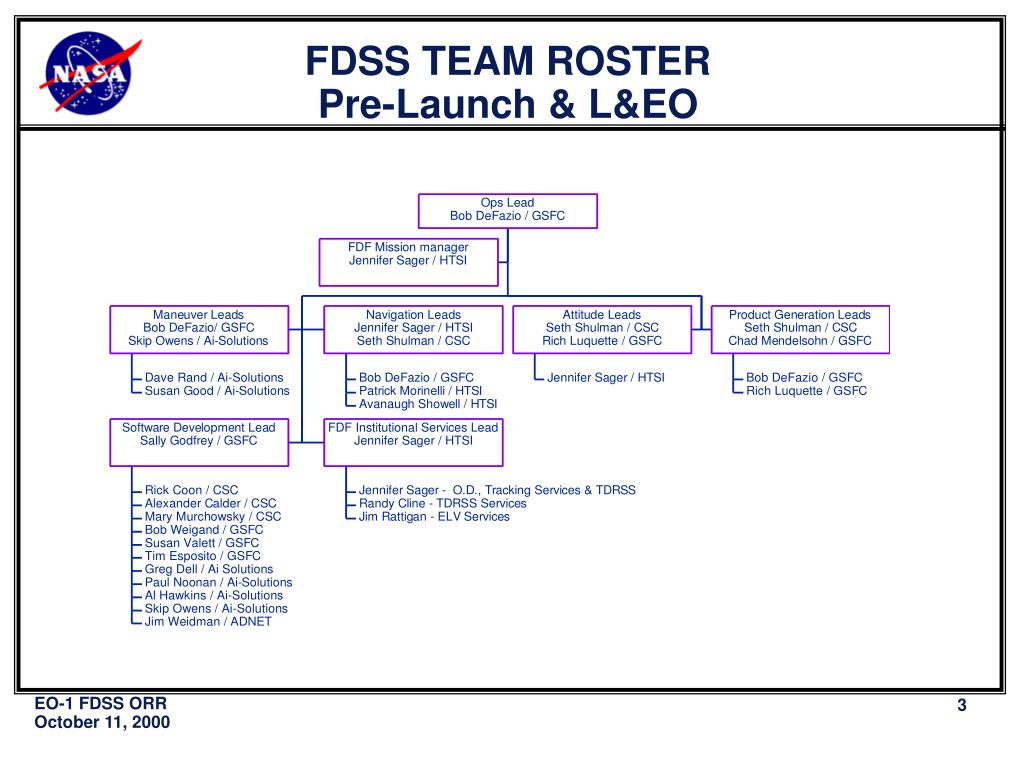 NASA

FDSS TEAM ROSTER
Pre-Launch & L&EO

Ops Lead
Bob DeFazio / GSFC

FDF Mission manager
Jennifer Sager / HTSI

Maneuver Leads
Bob DeFazio/ GSFC
Skip Owens / Ai-Solutions

Dave Rand / Ai-Solutions
Susan Good / Ai-Solutions

Navigation Leads
Jennifer Sager / HTSI
Seth Shulman / CSC

Bob DeFazio / GSFC
Patrick Morinelli / HTSI
Avanaugh Showell / HTSI

Attitude Leads
Seth Shulman / CSC
Rich Luquette / GSFC

Jennifer Sager / HTSI

Product Generation Leads
Seth Shulman / CSC
Chad Mendelsohn / GSFC

Bob DeFazio / GSFC
Rich Luquette / GSFC

Software Development Lead
Sally Godfrey / GSFC

Rick Coon / CSC
Alexander Calder / CSC
Mary Murchowsky / CSC
Bob Weigand / GSFC
Susan Valett / GSFC
Tim Esposito / GSFC
Greg Dell / Ai Solutions
Paul Noonan / Ai-Solutions
Al Hawkins / Ai-Solutions
Skip Owens / Ai-Solutions
Jim Weidman / ADNET

FDF Institutional Services Lead
Jennifer Sager / HTSI

Jennifer Sager - O.D., Tracking Services & TDRSS
Randy Cline - TDRSS Services
Jim Rattigan - ELV Services

EO-1 FDSS ORR
October 11, 2000

3